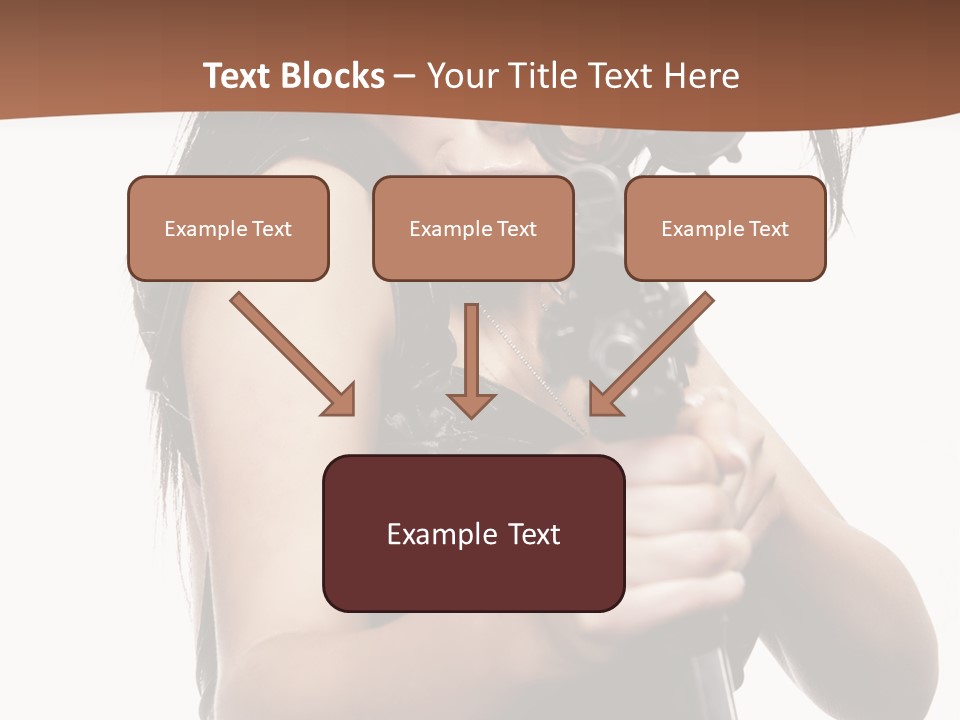 Text Blocks – Your Title Text Here

Example Text

Example Text

Example Text

Example Text